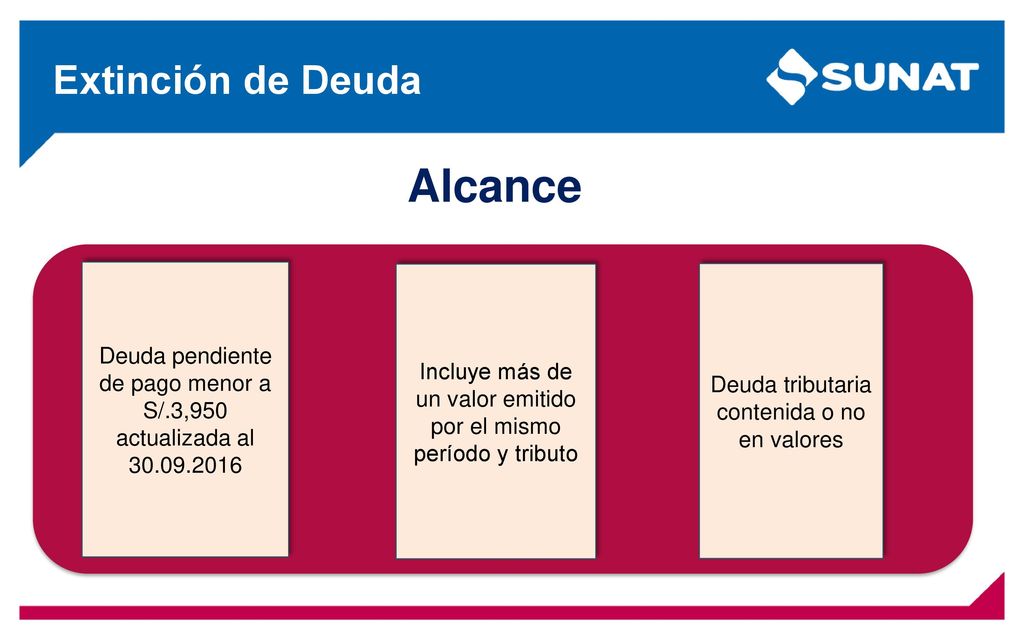 Extinción de Deuda

SUNAT

Alcance

Deuda pendiente de pago menor a S/.3,950 actualizada al 30.09.2016

Incluye más de un valor emitido por el mismo período y tributo

Deuda tributaria contenida o no en valores